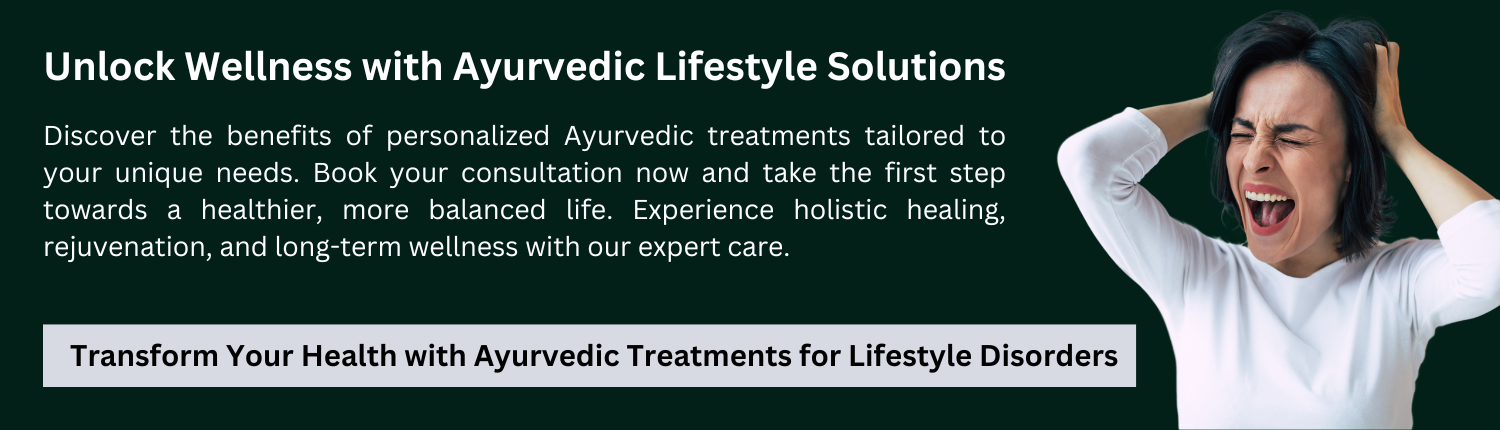 Unlock Wellness with Ayurvedic Lifestyle Solutions

Discover the benefits of personalized Ayurvedic treatments tailored to your unique needs. Book your consultation now and take the first step towards a healthier, more balanced life. Experience holistic healing, rejuvenation, and long-term wellness with our expert care.

Transform Your Health with Ayurvedic Treatments for Lifestyle Disorders